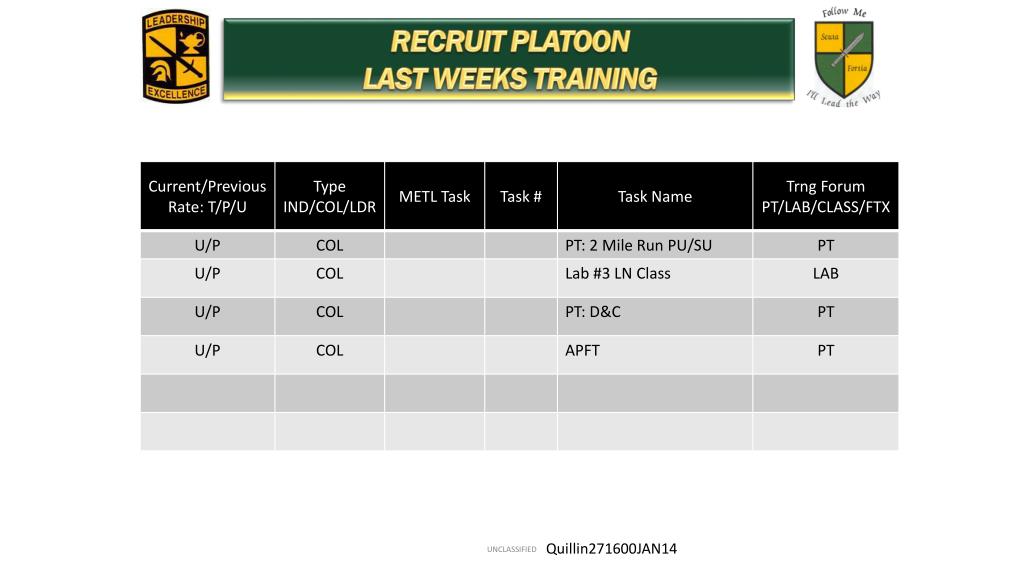 LEADERSHIP EXCELLENCE

RECRUIT PLATOON
LAST WEEKS TRAINING

Follow Me
Scuta Fortia
I'll Lead the Way

| Current/Previous Rate: T/P/U | Type IND/COL/LDR | METL Task | Task # | Task Name | Trng Forum PT/LAB/CLASS/FTX |
|---|---|---|---|---|---|
| U/P | COL | | | PT: 2 Mile Run PU/SU | PT |
| U/P | COL | | | Lab #3 LN Class | LAB |
| U/P | COL | | | PT: D&C | PT |
| U/P | COL | | | APFT | PT |
| | | | | | |
| | | | | | |

UNCLASSIFIED Quillin271600JAN14